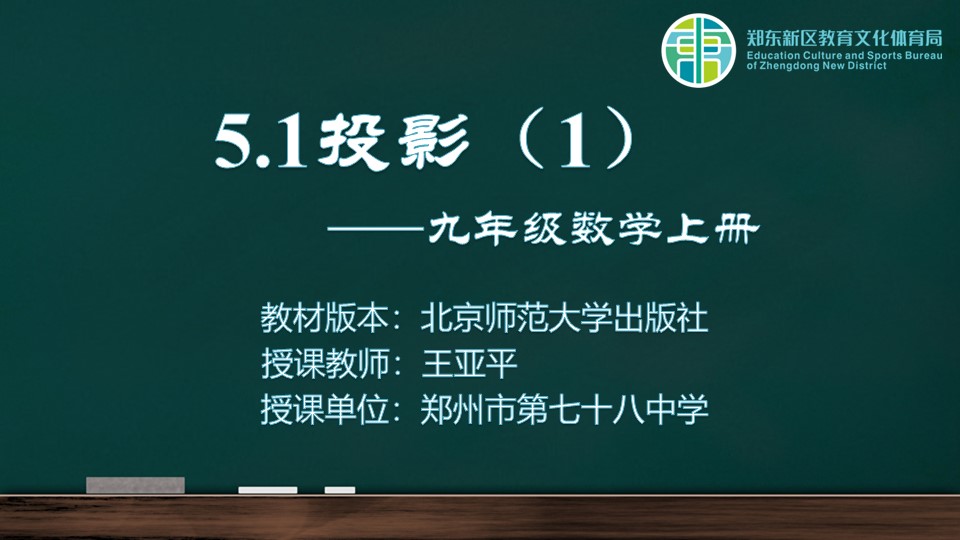 郑东新区教育文化体育局
Education Culture and Sports Bureau of Zhengdong New District

5.1投影（1）

——九年级数学上册

教材版本：北京师范大学出版社
授课教师：王亚平
授课单位：郑州市第七十八中学